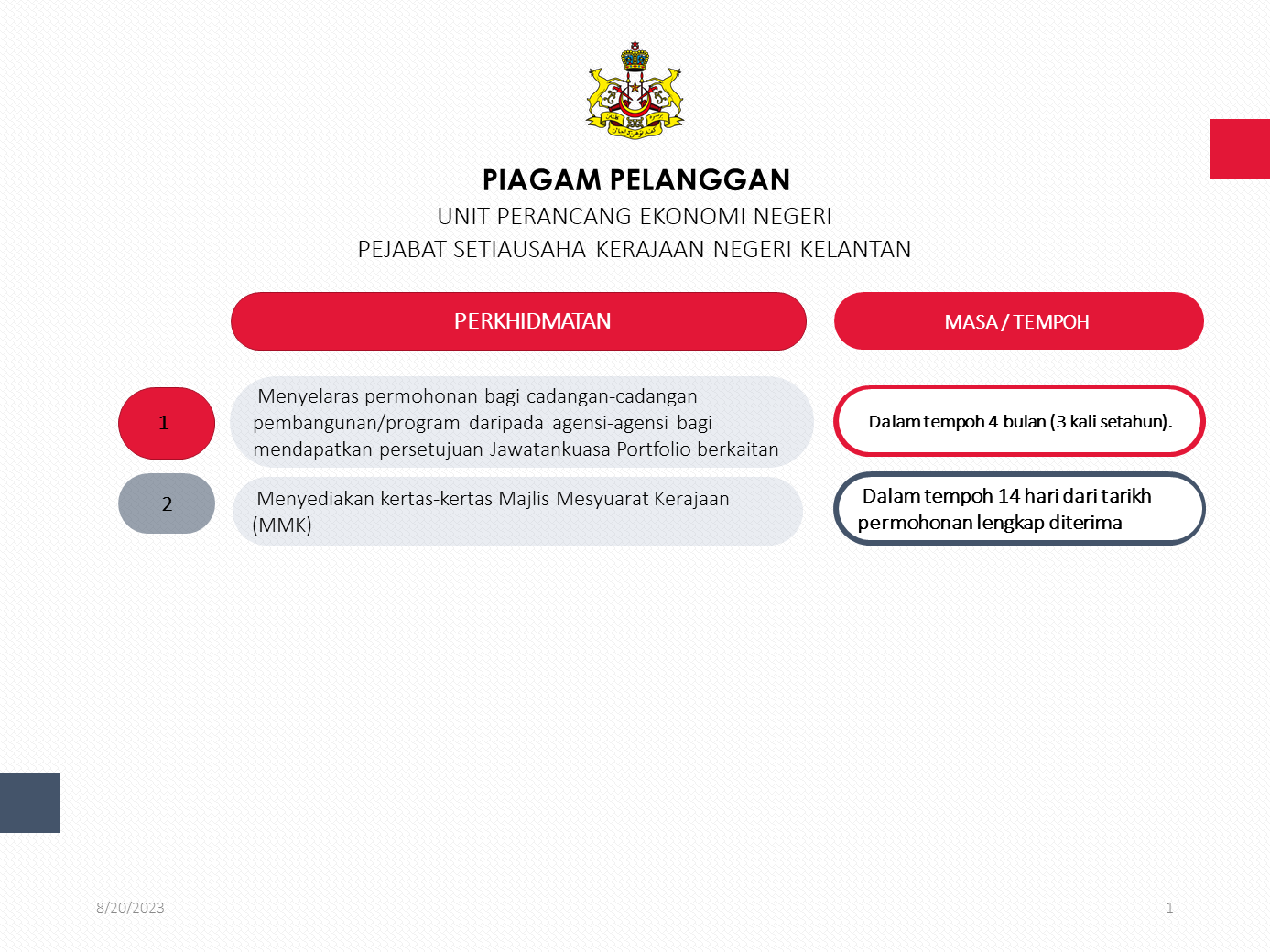 PIAGAM PELANGGAN
UNIT PERANCANG EKONOMI NEGERI
PEJABAT SETIAUSAHA KERAJAAN NEGERI KELANTAN

PERKHIDMATAN

MASA / TEMPOH

1

Menyelaras permohonan bagi cadangan-cadangan pembangunan/program daripada agensi-agensi bagi mendapatkan persetujuan Jawatankuasa Portfolio berkaitan

Dalam tempoh 4 bulan (3 kali setahun).

2

Menyediakan kertas-kertas Majlis Mesyuarat Kerajaan (MMK)

Dalam tempoh 14 hari dari tarikh permohonan lengkap diterima

8/20/2023

1